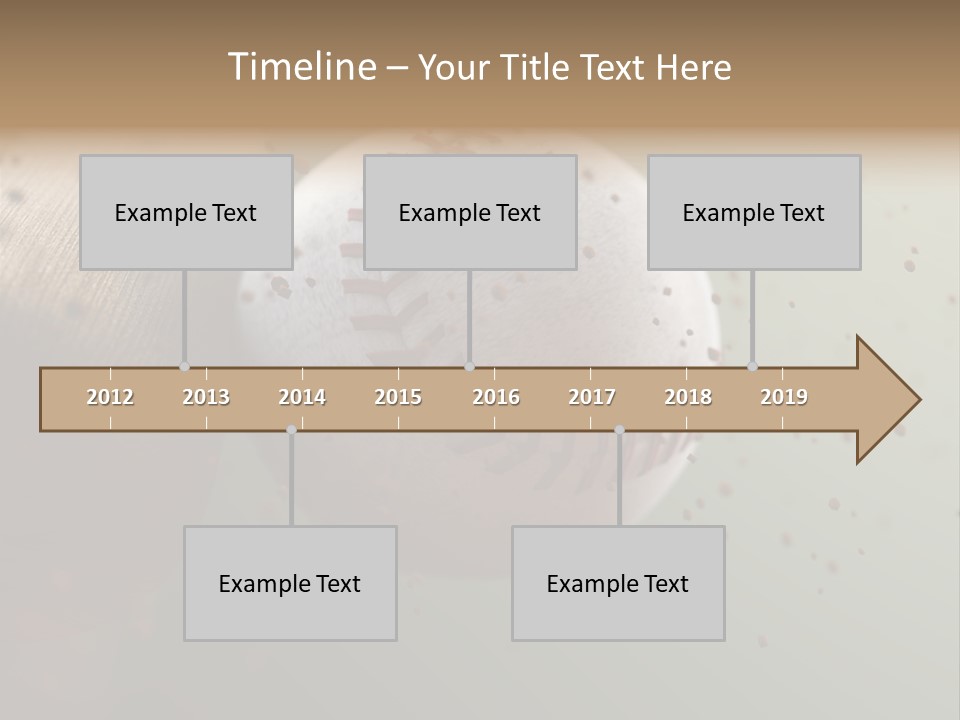 Timeline – Your Title Text Here

Example Text

Example Text

Example Text

2012 2013 2014 2015 2016 2017 2018 2019

Example Text

Example Text